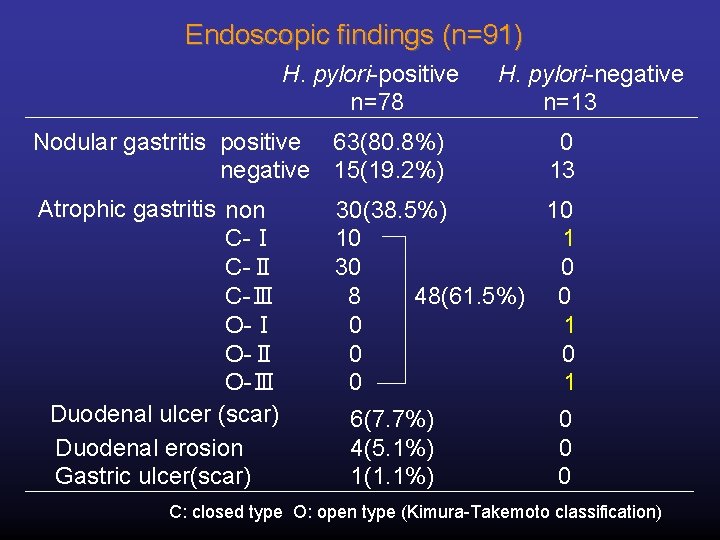 Endoscopic findings (n=91)

| | | H. pylori-positive n=78 | | H. pylori-negative n=13 |
|---|---|---|---|---|
| Nodular gastritis | positive | 63(80.8%) | | 0 |
| | negative | 15(19.2%) | | 13 |
| Atrophic gastritis | non | 30(38.5%) | | 10 |
| | C-Ⅰ | 10 | 48(61.5%) | 1 |
| | C-Ⅱ | 30 | | 0 |
| | C-Ⅲ | 8 | | 0 |
| | O-Ⅰ | 0 | | 1 |
| | O-Ⅱ | 0 | | 0 |
| | O-Ⅲ | 0 | | 1 |
| Duodenal ulcer (scar) | | 6(7.7%) | | 0 |
| Duodenal erosion | | 4(5.1%) | | 0 |
| Gastric ulcer(scar) | | 1(1.1%) | | 0 |

C: closed type O: open type (Kimura-Takemoto classification)